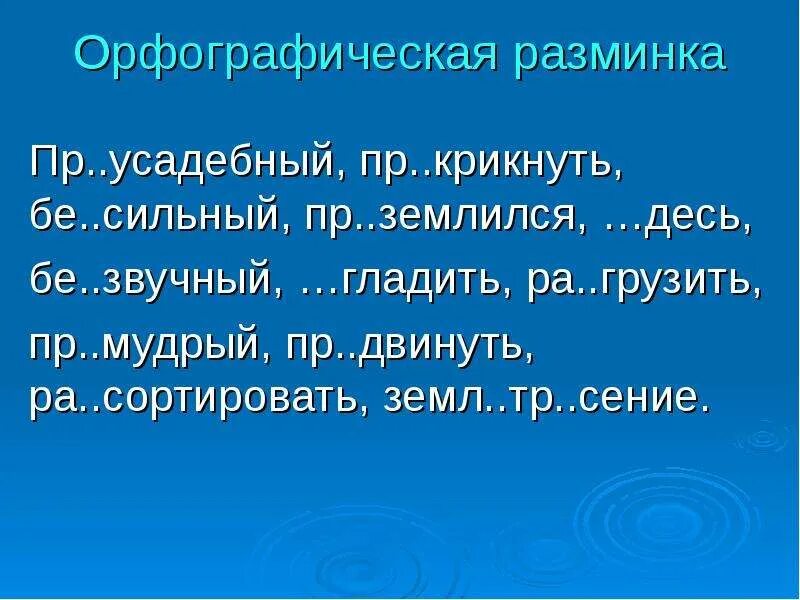 Орфографическая разминка

Пр..усадебный, пр..крикнуть, бе..сильный, пр..землился, …десь,

бе..звучный, …гладить, ра..грузить,

пр..мудрый, пр..двинуть, ра..сортировать, земл..тр..сение.